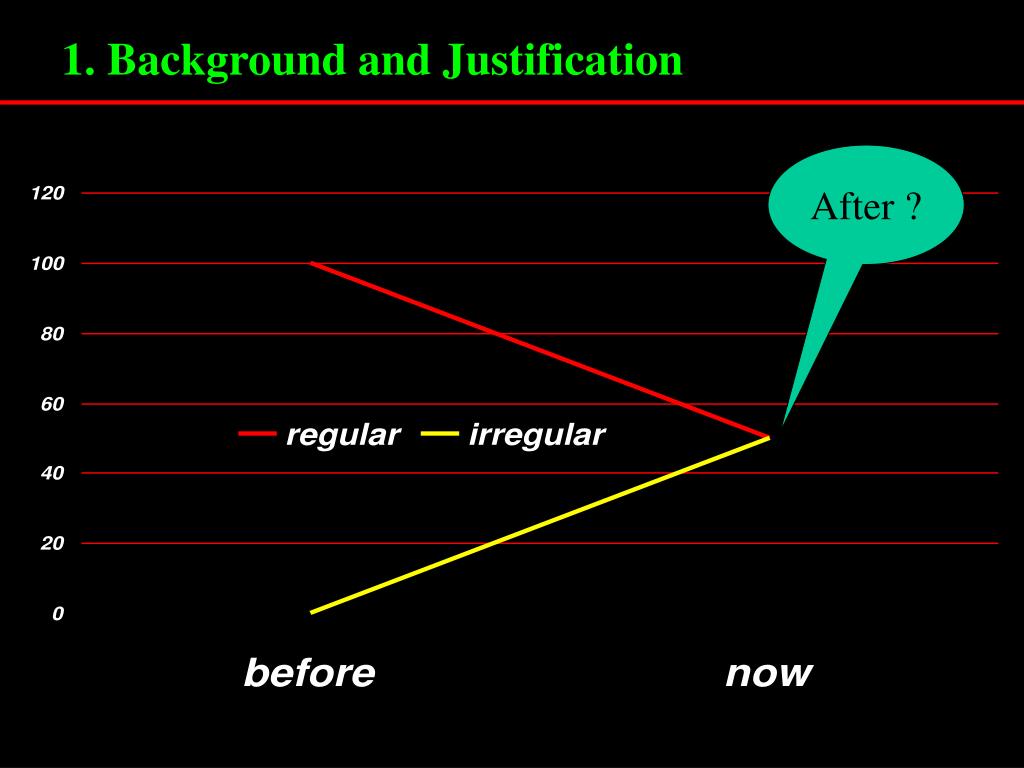 1. Background and Justification

After ?

120
100
80
60
40
20
0

regular irregular

before now